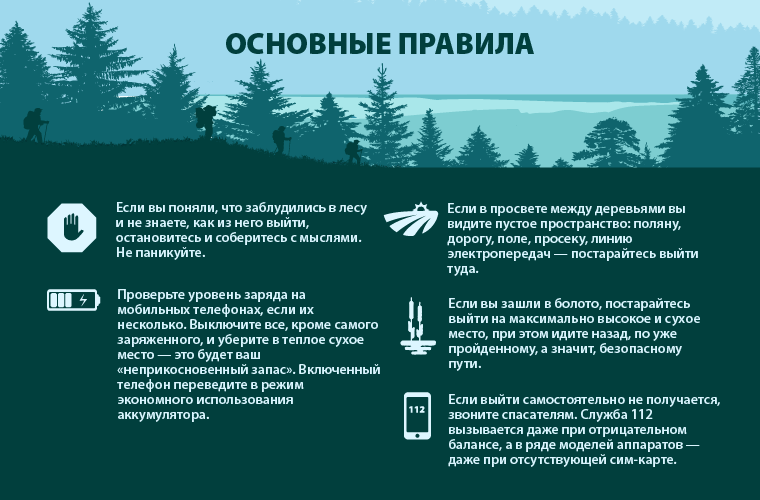 ОСНОВНЫЕ ПРАВИЛА

Если вы поняли, что заблудились в лесу и не знаете, как из него выйти, остановитесь и соберитесь с мыслями. Не паникуйте.

Проверьте уровень заряда на мобильных телефонах, если их несколько. Выключите все, кроме самого заряженного, и уберите в теплое сухое место — это будет ваш «неприкосновенный запас». Включенный телефон переведите в режим экономного использования аккумулятора.

Если в просвете между деревьями вы видите пустое пространство: поляну, дорогу, поле, просеку, линию электропередач — постарайтесь выйти туда.

Если вы зашли в болото, постарайтесь выйти на максимально высокое и сухое место, при этом идите назад, по уже пройденному, а значит, безопасному пути.

112

Если выйти самостоятельно не получается, звоните спасателям. Служба 112 вызывается даже при отрицательном балансе, а в ряде моделей аппаратов — даже при отсутствующей сим-карте.